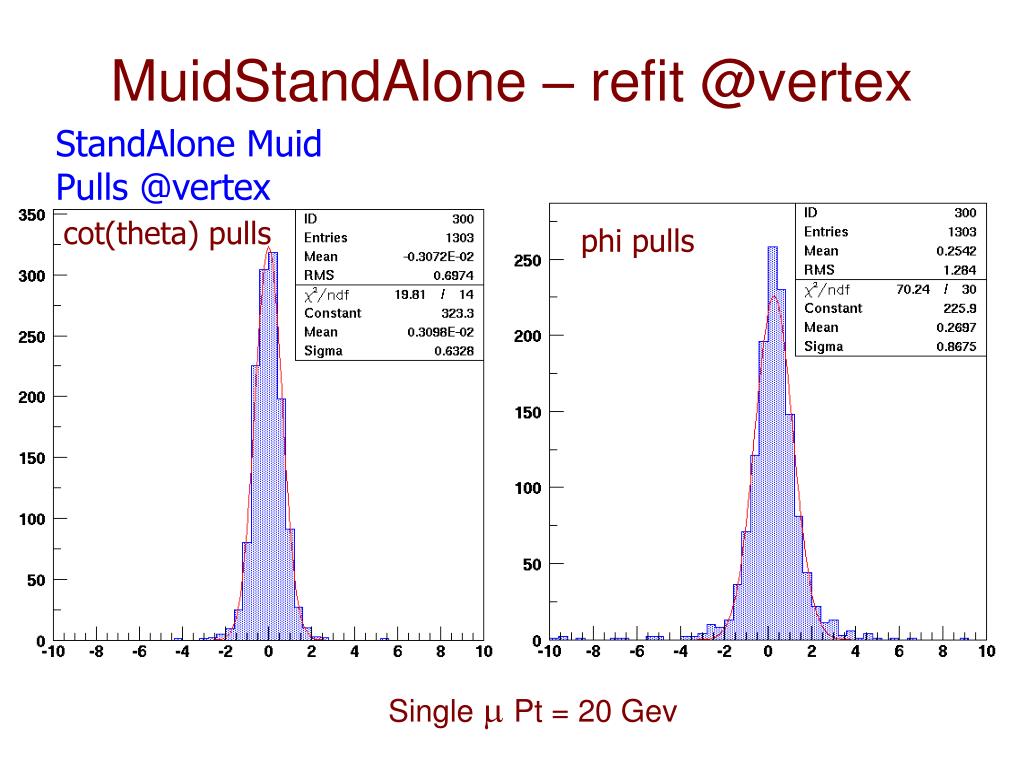 MuidStandAlone – refit @vertex

StandAlone Muid
Pulls @vertex

cot(theta) pulls

| ID | 300 |
|---|---|
| Entries | 1303 |
| Mean | -0.3072E-02 |
| RMS | 0.6974 |
| $\chi^2$/ndf | 19.81 / 14 |
| Constant | 323.3 |
| Mean | 0.3098E-02 |
| Sigma | 0.6328 |

350 300 250 200 150 100 50 0
-10 -8 -6 -4 -2 0 2 4 6 8 10

phi pulls

| ID | 300 |
|---|---|
| Entries | 1303 |
| Mean | 0.2542 |
| RMS | 1.284 |
| $\chi^2$/ndf | 70.24 / 30 |
| Constant | 225.9 |
| Mean | 0.2697 |
| Sigma | 0.8675 |

250 200 150 100 50 0
-10 -8 -6 -4 -2 0 2 4 6 8 10

Single $\mu$ Pt = 20 Gev